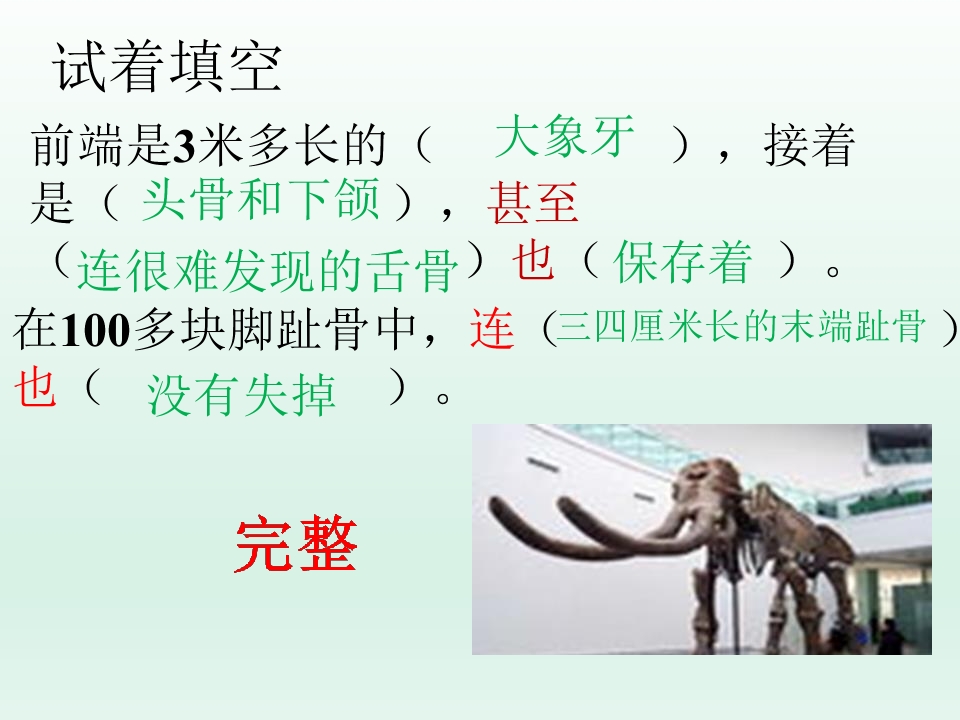 试着填空

前端是3米多长的（ 大象牙 ），接着是（ 头骨和下颌 ），甚至（连很难发现的舌骨）也（ 保存着 ）。在100多块脚趾骨中，连（三四厘米长的末端趾骨）也（ 没有失掉 ）。

完整